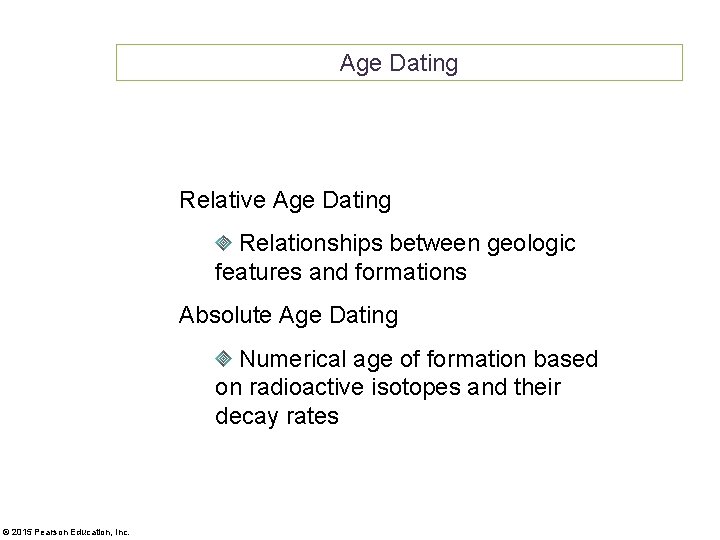 Age Dating

Relative Age Dating

Relationships between geologic features and formations

Absolute Age Dating

Numerical age of formation based on radioactive isotopes and their decay rates

© 2015 Pearson Education, Inc.